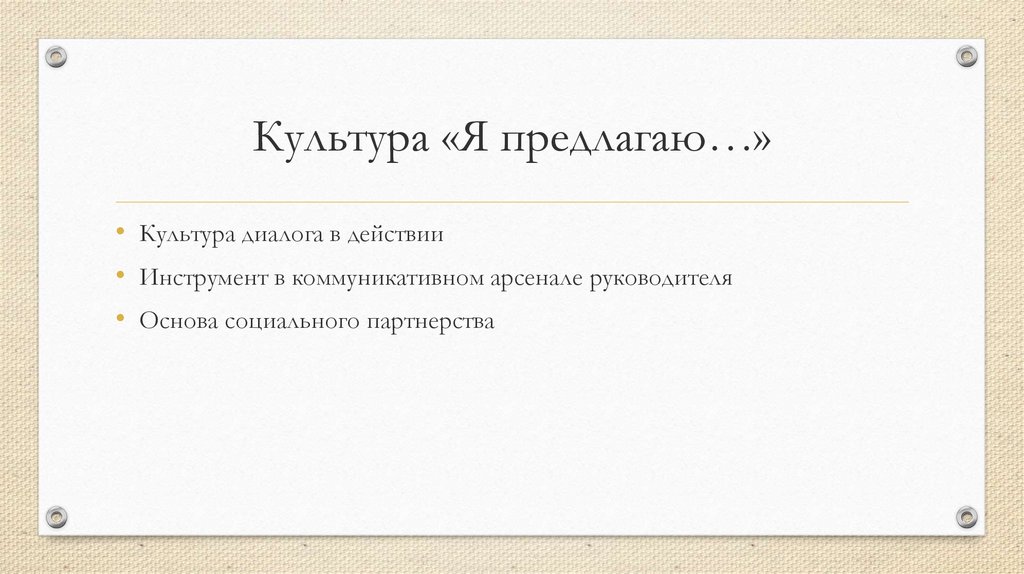 Культура «Я предлагаю…»

• Культура диалога в действии
• Инструмент в коммуникативном арсенале руководителя
• Основа социального партнерства